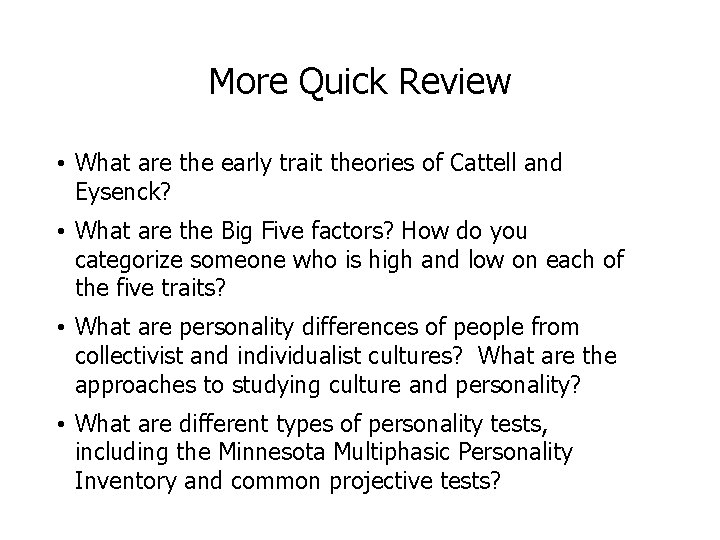 More Quick Review

• What are the early trait theories of Cattell and Eysenck?

• What are the Big Five factors? How do you categorize someone who is high and low on each of the five traits?

• What are personality differences of people from collectivist and individualist cultures? What are the approaches to studying culture and personality?

• What are different types of personality tests, including the Minnesota Multiphasic Personality Inventory and common projective tests?